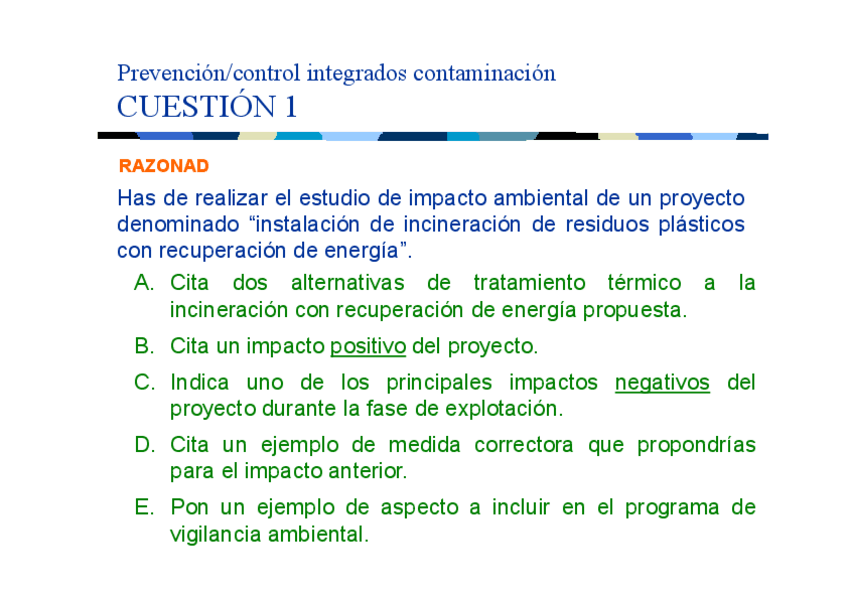 Prevención/control integrados contaminación
CUESTIÓN 1

RAZONAD

Has de realizar el estudio de impacto ambiental de un proyecto denominado “instalación de incineración de residuos plásticos con recuperación de energía”.

A. Cita dos alternativas de tratamiento térmico a la incineración con recuperación de energía propuesta.

B. Cita un impacto positivo del proyecto.

C. Indica uno de los principales impactos negativos del proyecto durante la fase de explotación.

D. Cita un ejemplo de medida correctora que propondrías para el impacto anterior.

E. Pon un ejemplo de aspecto a incluir en el programa de vigilancia ambiental.